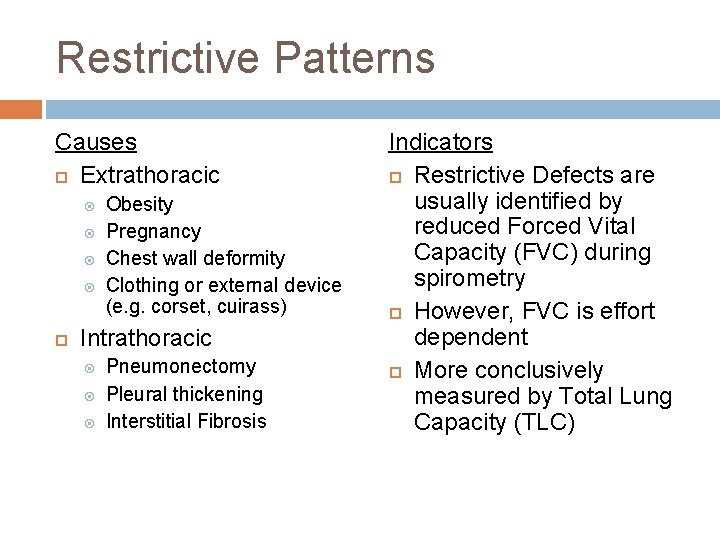 Restrictive Patterns

Causes

Extrathoracic

Obesity

Pregnancy

Chest wall deformity

Clothing or external device (e.g. corset, cuirass)

Intrathoracic

Pneumonectomy

Pleural thickening

Interstitial Fibrosis

Indicators

Restrictive Defects are usually identified by reduced Forced Vital Capacity (FVC) during spirometry

However, FVC is effort dependent

More conclusively measured by Total Lung Capacity (TLC)